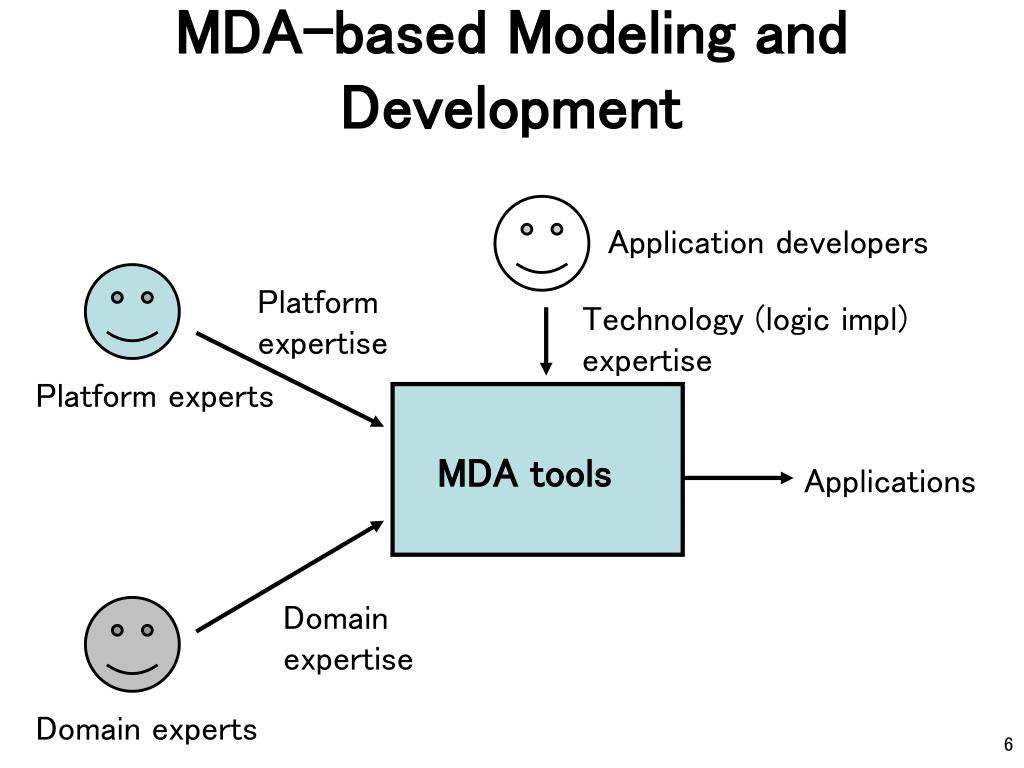 MDA-based Modeling and Development

Application developers

Platform expertise

Technology (logic impl) expertise

Platform experts

MDA tools

Applications

Domain expertise

Domain experts

6